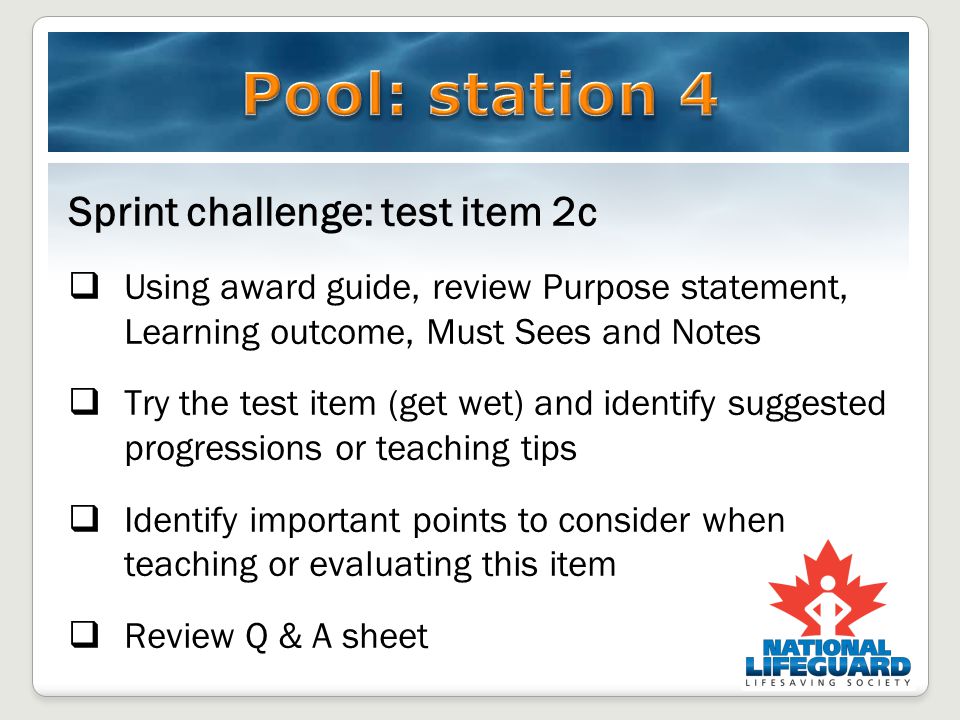 Pool: station 4

Sprint challenge: test item 2c

❑ Using award guide, review Purpose statement, Learning outcome, Must Sees and Notes

❑ Try the test item (get wet) and identify suggested progressions or teaching tips

❑ Identify important points to consider when teaching or evaluating this item

❑ Review Q & A sheet

NATIONAL LIFEGUARD
LIFESAVING SOCIETY